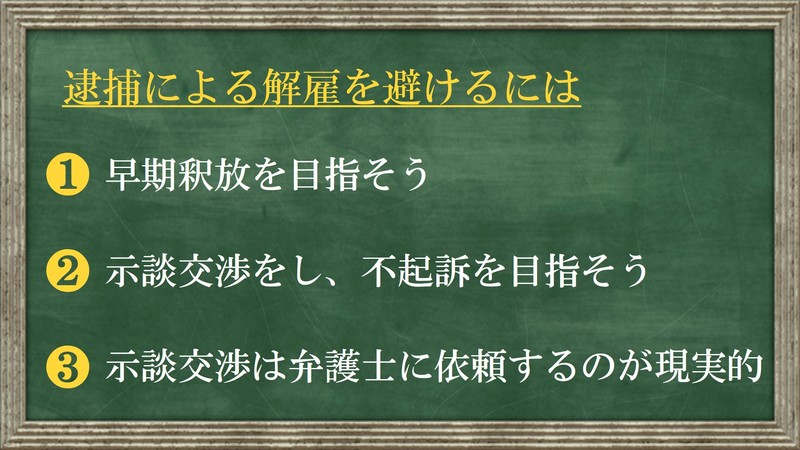 逮捕による解雇を避けるには

❶ 早期釈放を目指そう

❷ 示談交渉をし、不起訴を目指そう

❸ 示談交渉は弁護士に依頼するのが現実的